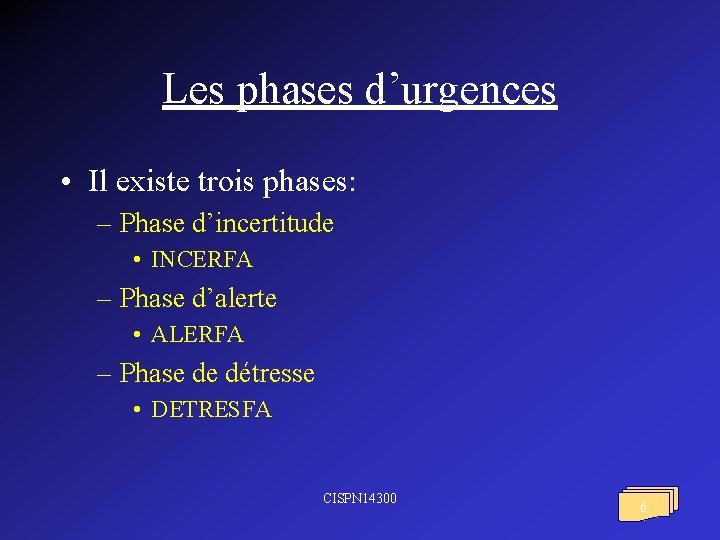 Les phases d’urgences

• Il existe trois phases:
– Phase d’incertitude
• INCERFA
– Phase d’alerte
• ALERFA
– Phase de détresse
• DETRESFA

CISPN14300

6